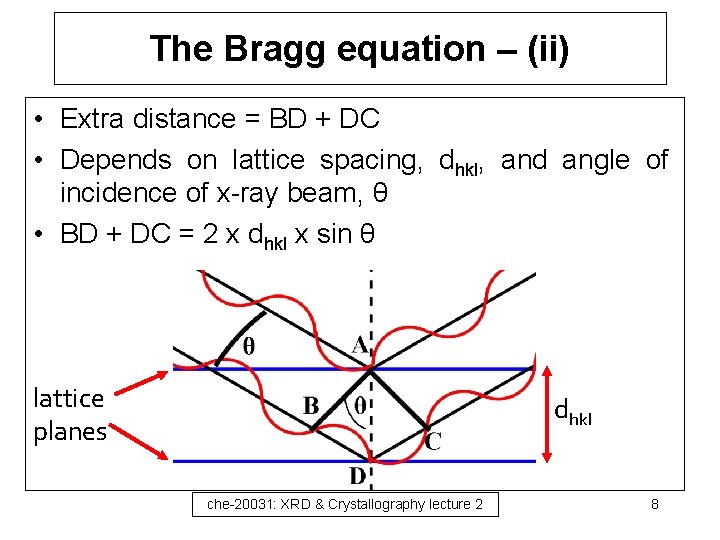 The Bragg equation – (ii)

• Extra distance = BD + DC

• Depends on lattice spacing, $d_{hkl}$, and angle of incidence of x-ray beam, θ

• BD + DC = 2 x $d_{hkl}$ x sin θ

θ

A

B

θ

C

D

lattice planes

$d_{hkl}$

che-20031: XRD & Crystallography lecture 2

8